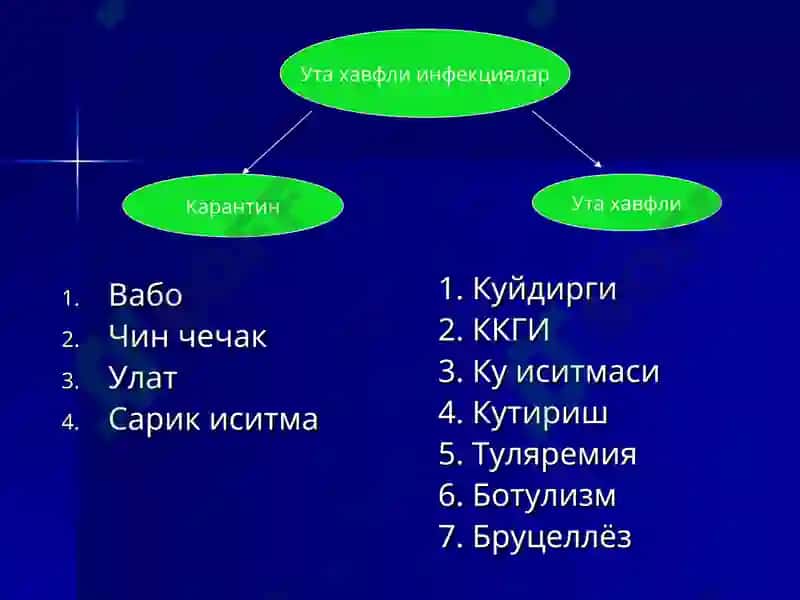 Ута хавфли инфекциялар

Карантин

Ута хавфли

1. Вабо
2. Чин чечак
3. Улат
4. Сарик иситма

1. Куйдирги
2. ККГИ
3. Ку иситмаси
4. Кутириш
5. Туляремия
6. Ботулизм
7. Бруцеллёз